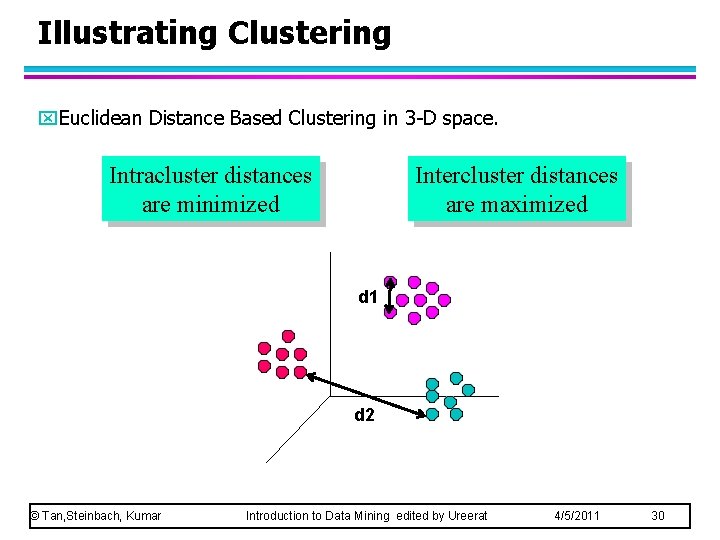 Illustrating Clustering

Euclidean Distance Based Clustering in 3-D space.

Intracluster distances are minimized

Intercluster distances are maximized

d1

d2

© Tan,Steinbach, Kumar Introduction to Data Mining edited by Ureerat 4/5/2011 30